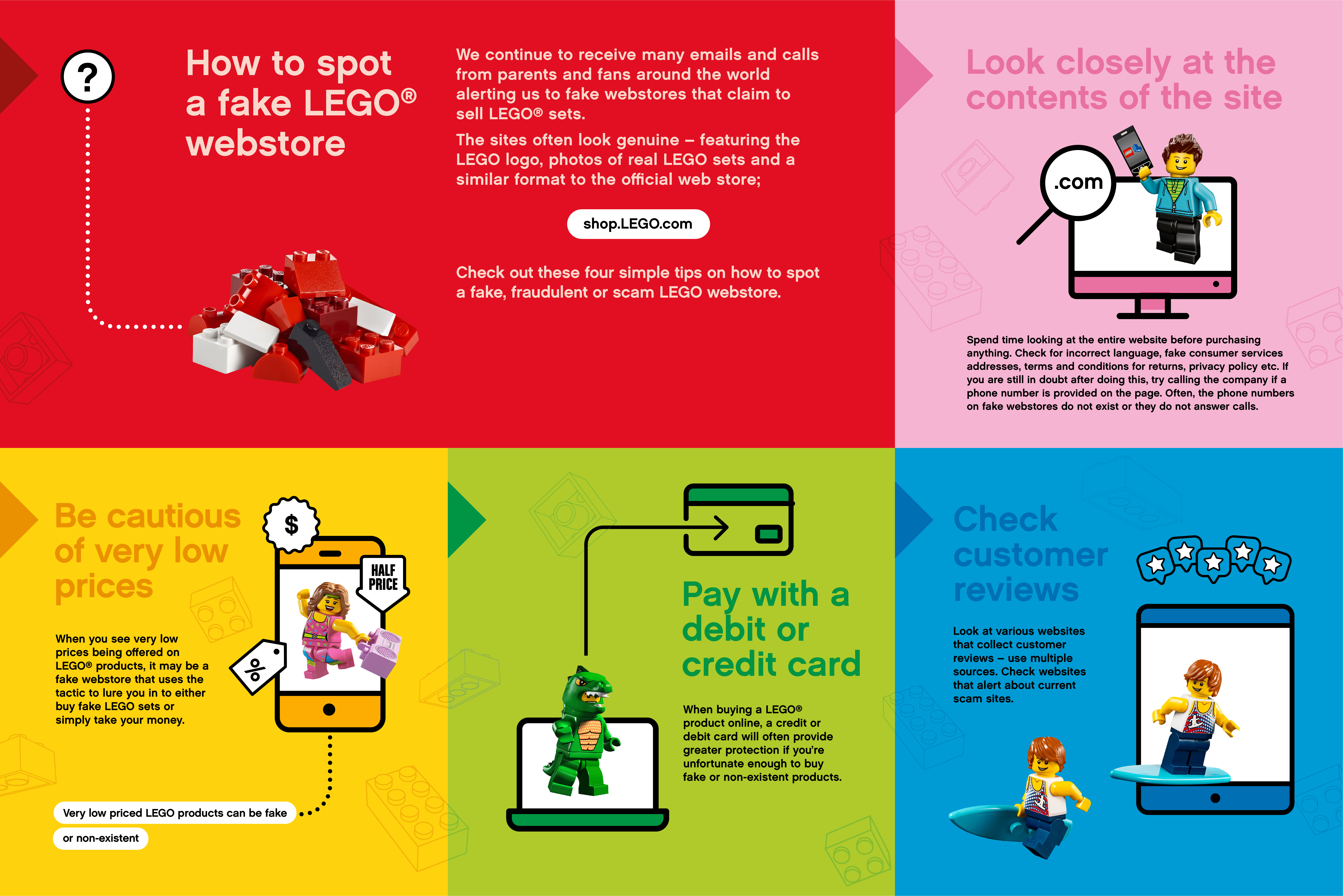 ?

How to spot a fake LEGO® webstore

We continue to receive many emails and calls from parents and fans around the world alerting us to fake webstores that claim to sell LEGO® sets.

The sites often look genuine – featuring the LEGO logo, photos of real LEGO sets and a similar format to the official web store;

shop.LEGO.com

Check out these four simple tips on how to spot a fake, fraudulent or scam LEGO webstore.

Look closely at the contents of the site

.com

Spend time looking at the entire website before purchasing anything. Check for incorrect language, fake consumer services addresses, terms and conditions for returns, privacy policy etc. If you are still in doubt after doing this, try calling the company if a phone number is provided on the page. Often, the phone numbers on fake webstores do not exist or they do not answer calls.

Be cautious of very low prices

$

HALF PRICE

%

When you see very low prices being offered on LEGO® products, it may be a fake webstore that uses the tactic to lure you in to either buy fake LEGO sets or simply take your money.

Very low priced LEGO products can be fake or non-existent

Pay with a debit or credit card

When buying a LEGO® product online, a credit or debit card will often provide greater protection if you're unfortunate enough to buy fake or non-existent products.

Check customer reviews

Look at various websites that collect customer reviews – use multiple sources. Check websites that alert about current scam sites.